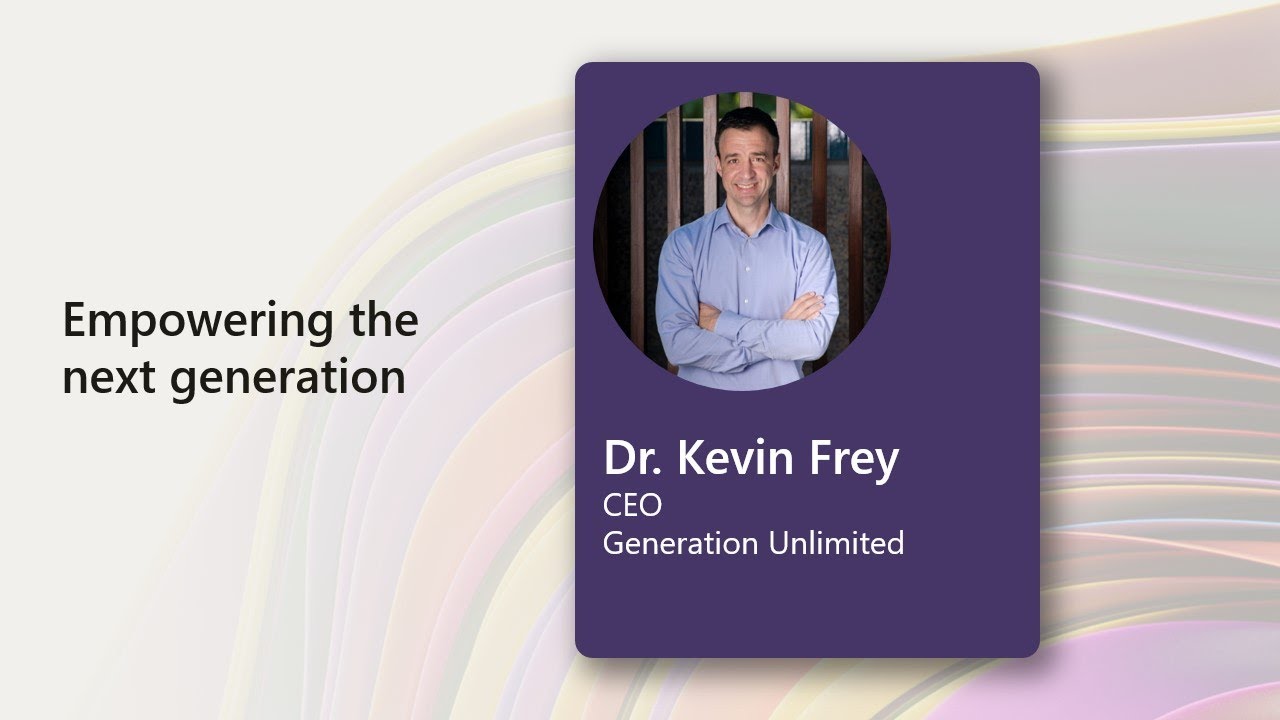 Empowering the next generation

Dr. Kevin Frey
CEO
Generation Unlimited